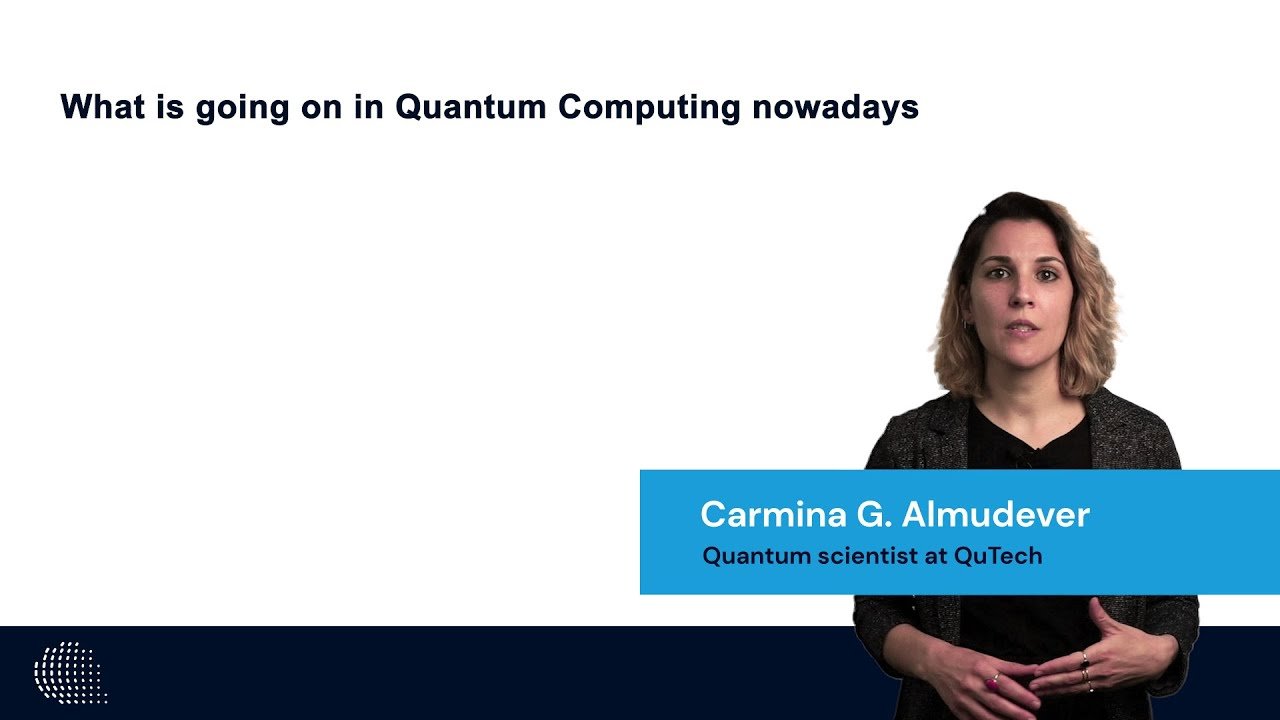 What is going on in Quantum Computing nowadays

Carmina G. Almudever
Quantum scientist at QuTech